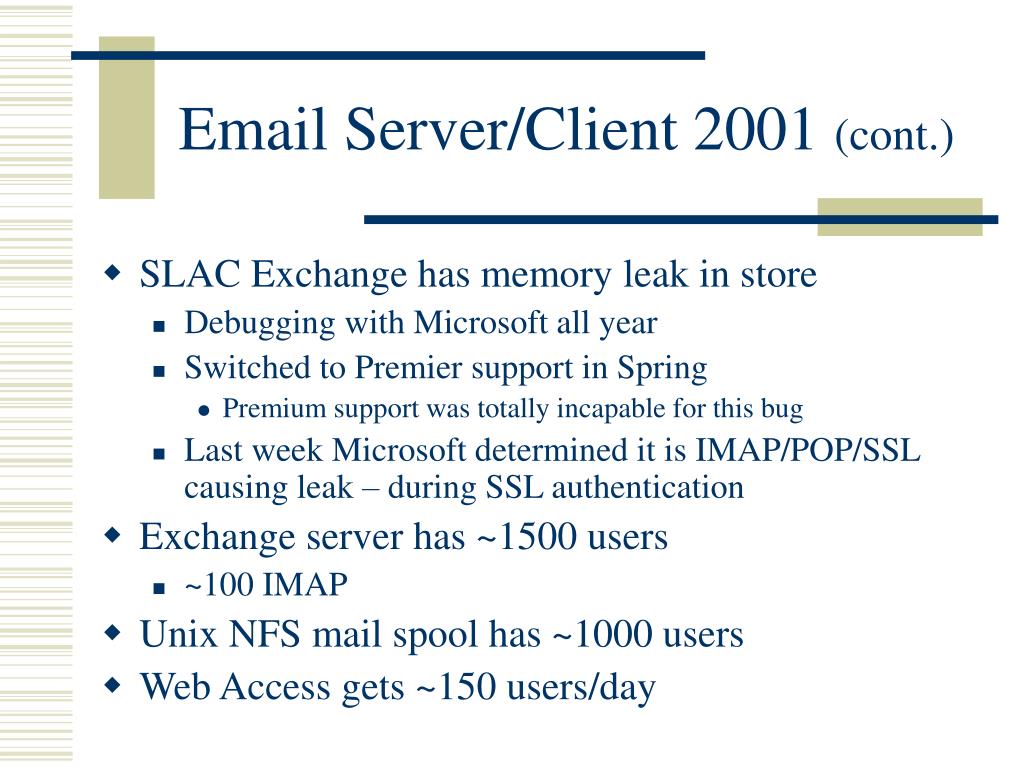 Email Server/Client 2001 (cont.)

SLAC Exchange has memory leak in store

Debugging with Microsoft all year

Switched to Premier support in Spring

Premium support was totally incapable for this bug

Last week Microsoft determined it is IMAP/POP/SSL causing leak – during SSL authentication

Exchange server has ~1500 users

~100 IMAP

Unix NFS mail spool has ~1000 users

Web Access gets ~150 users/day